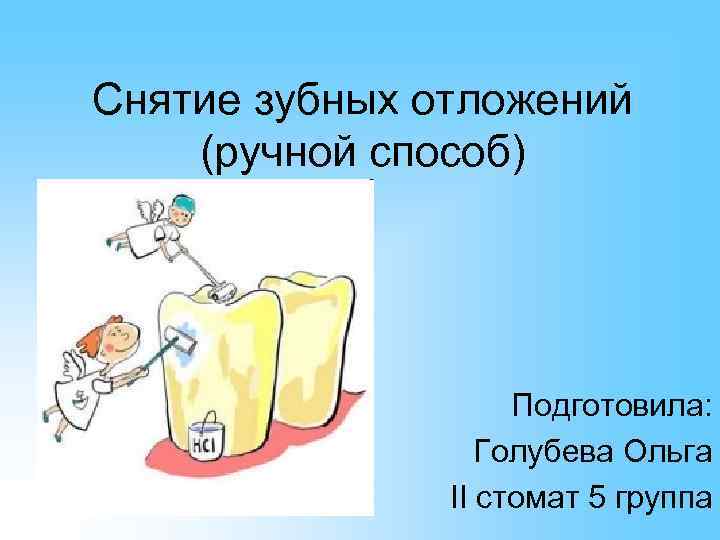 Снятие зубных отложений
(ручной способ)

HCl

Подготовила:
Голубева Ольга
II стомат 5 группа